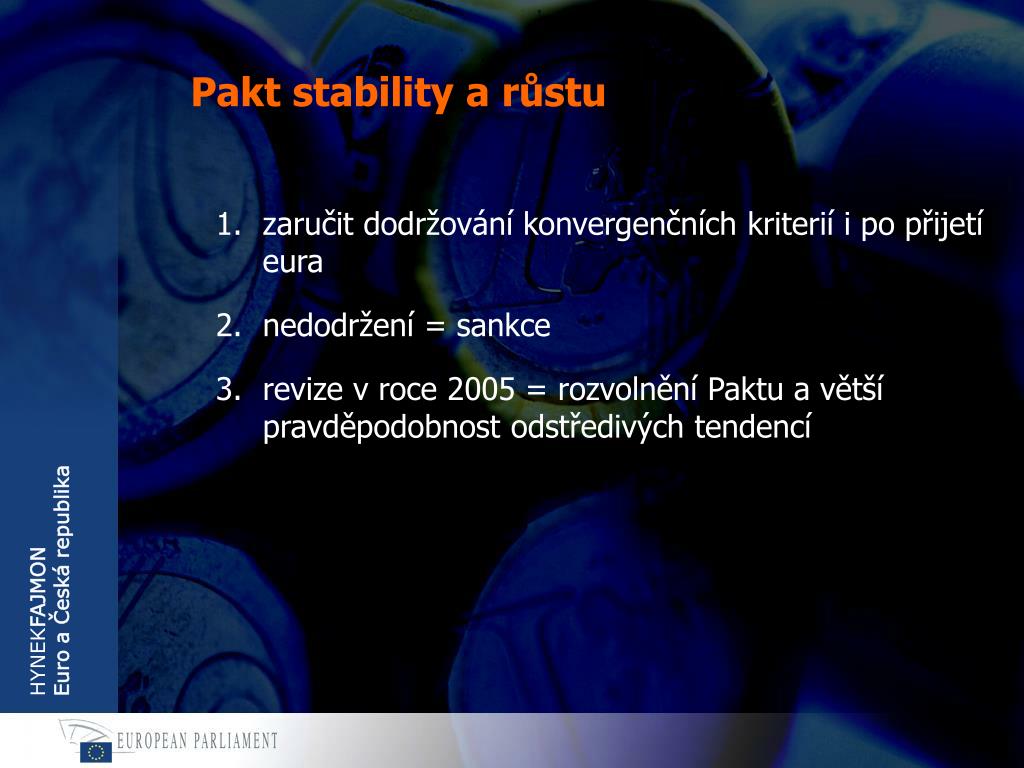 Pakt stability a růstu

1. zaručit dodržování konvergenčních kriterií i po přijetí eura

2. nedodržení = sankce

3. revize v roce 2005 = rozvolnění Paktu a větší pravděpodobnost odstředivých tendencí

HYNEKFAJMON
Euro a Česká republika

EUROPEAN PARLIAMENT